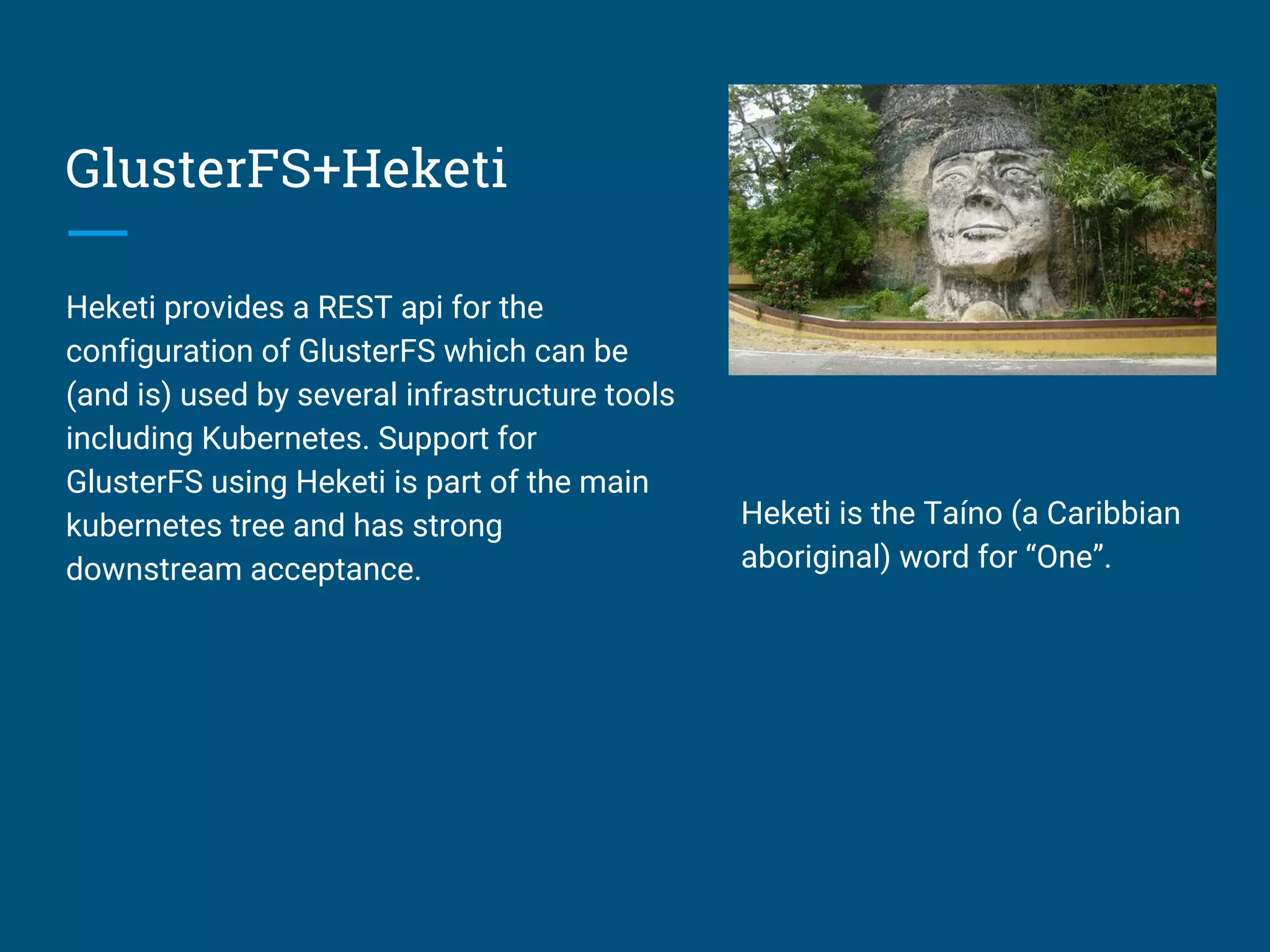 GlusterFS+Heketi

Heketi provides a REST api for the configuration of GlusterFS which can be (and is) used by several infrastructure tools including Kubernetes. Support for GlusterFS using Heketi is part of the main kubernetes tree and has strong downstream acceptance.

Heketi is the Taíno (a Caribbian aboriginal) word for “One”.